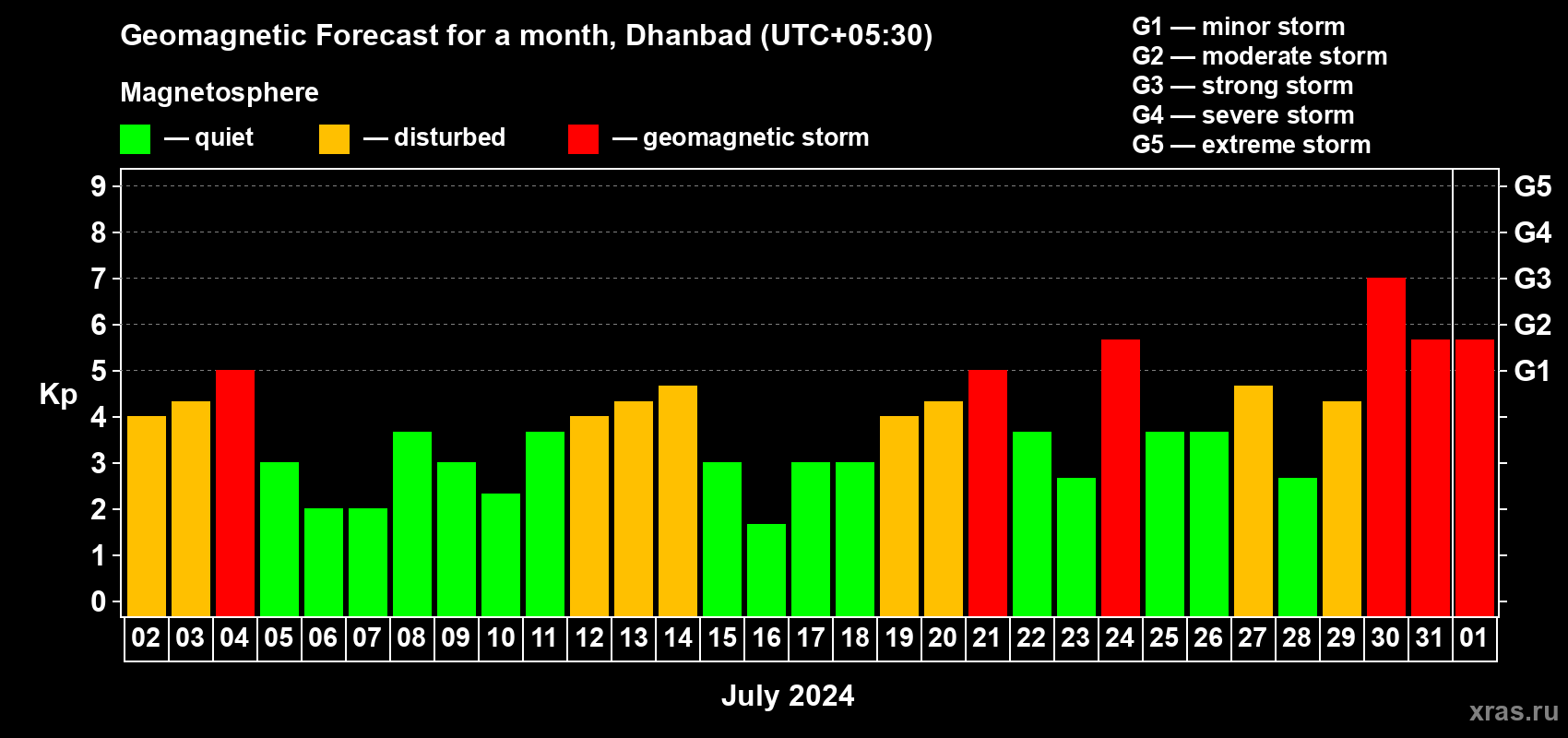 Geomagnetic Forecast for a month, Dhanbad (UTC+05:30)

Magnetosphere

— quiet — disturbed — geomagnetic storm

G1 — minor storm
G2 — moderate storm
G3 — strong storm
G4 — severe storm
G5 — extreme storm

Kp

9 8 7 6 5 4 3 2 1 0

G5 G4 G3 G2 G1

02 03 04 05 06 07 08 09 10 11 12 13 14 15 16 17 18 19 20 21 22 23 24 25 26 27 28 29 30 31 01

July 2024

xras.ru